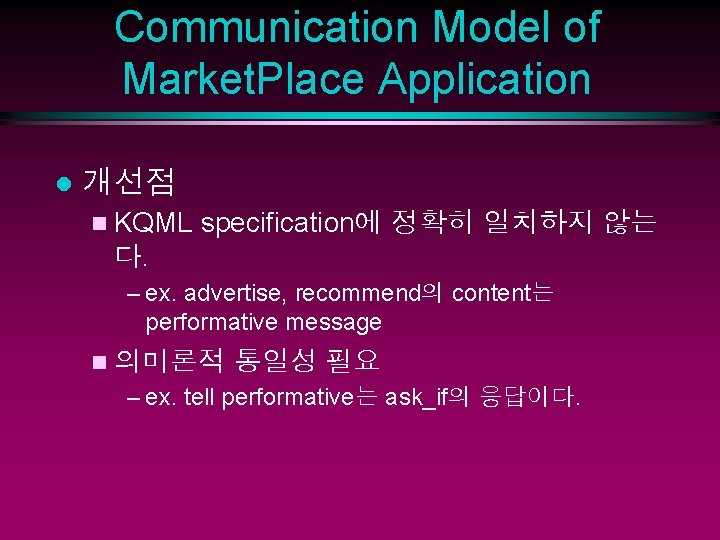 Communication Model of MarketPlace Application

개선점

KQML specification에 정확히 일치하지 않는다.

– ex. advertise, recommend의 content는 performative message

의미론적 통일성 필요

– ex. tell performative는 ask_if의 응답이다.